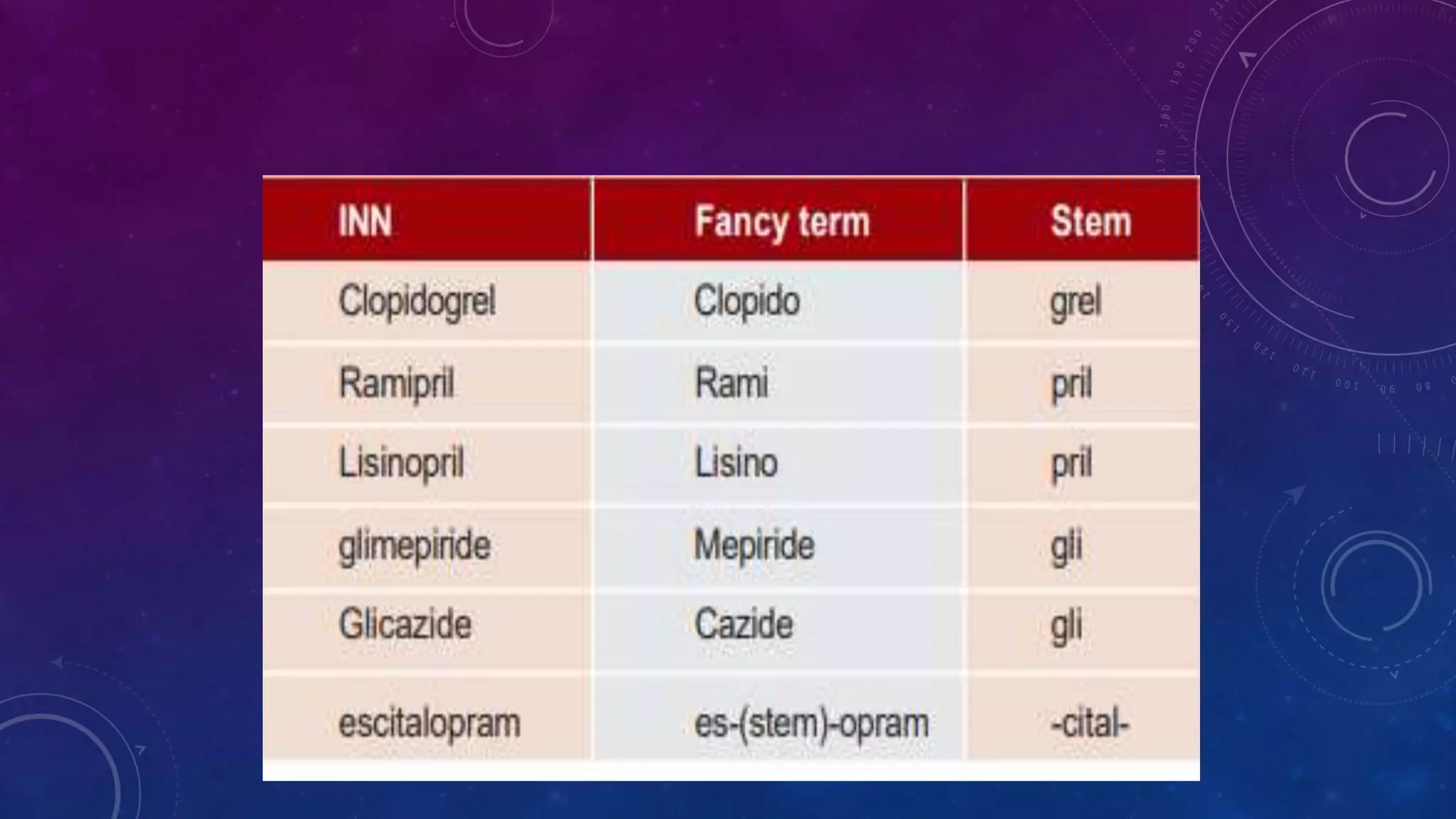 | INN | Fancy term | Stem |
|---|---|---|
| Clopidogrel | Clopido | grel |
| Ramipril | Rami | pril |
| Lisinopril | Lisino | pril |
| glimepiride | Mepiride | gli |
| Glicazide | Cazide | gli |
| escitalopram | es-(stem)-opram | -cital- |